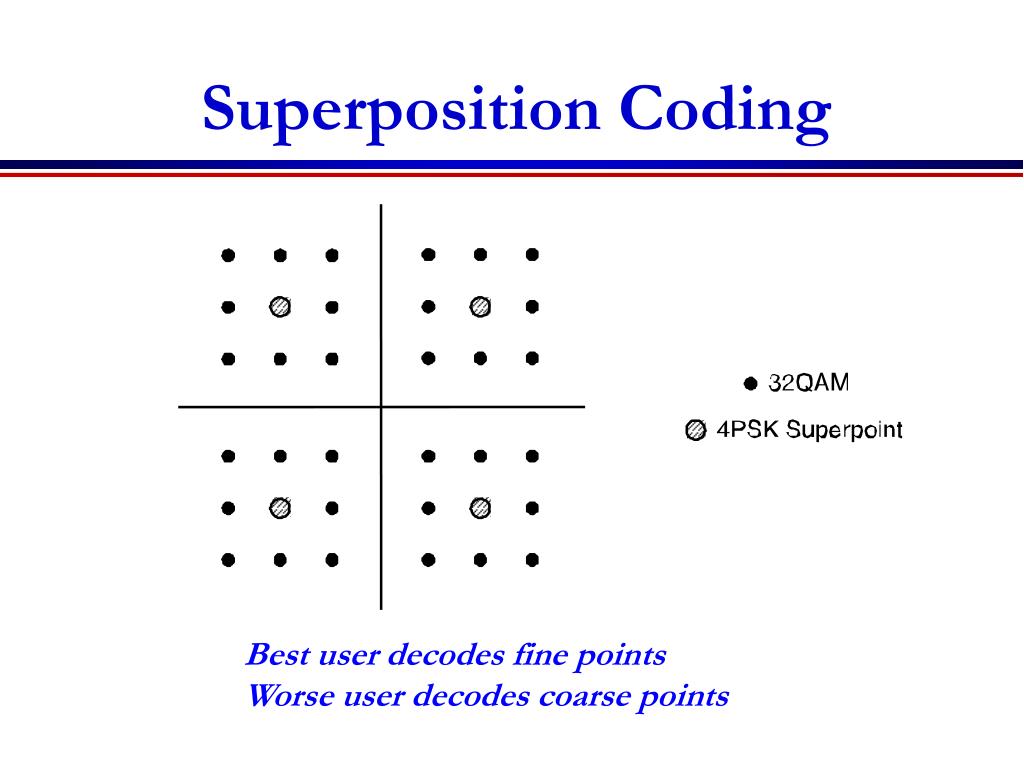 Superposition Coding

32QAM

4PSK Superpoint

Best user decodes fine points
Worse user decodes coarse points